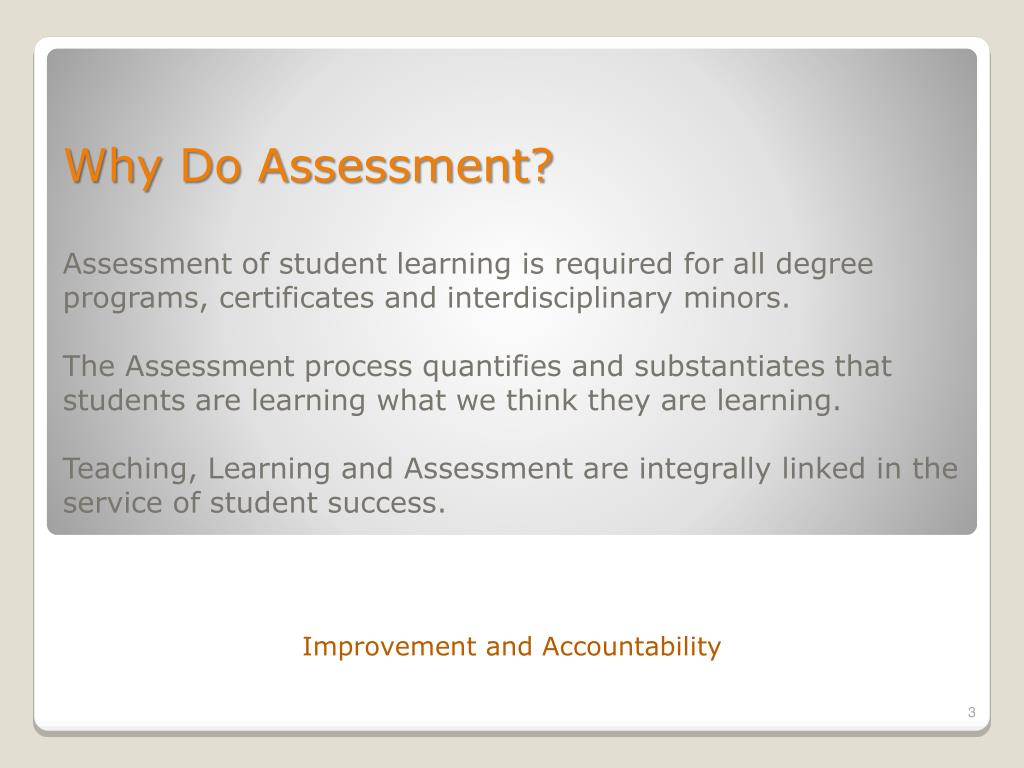 Why Do Assessment?

Assessment of student learning is required for all degree programs, certificates and interdisciplinary minors.

The Assessment process quantifies and substantiates that students are learning what we think they are learning.

Teaching, Learning and Assessment are integrally linked in the service of student success.

Improvement and Accountability

3